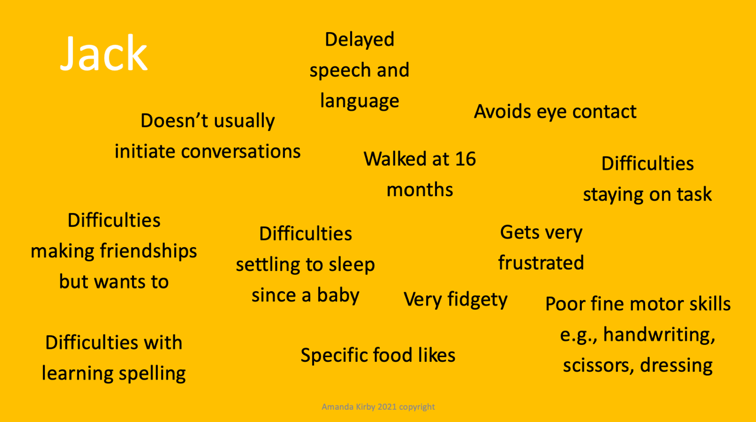 Jack

Delayed speech and language

Doesn't usually initiate conversations

Avoids eye contact

Walked at 16 months

Difficulties staying on task

Difficulties making friendships but wants to

Difficulties settling to sleep since a baby

Gets very frustrated

Very fidgety

Poor fine motor skills e.g., handwriting, scissors, dressing

Difficulties with learning spelling

Specific food likes

Amanda Kirby 2021 copyright